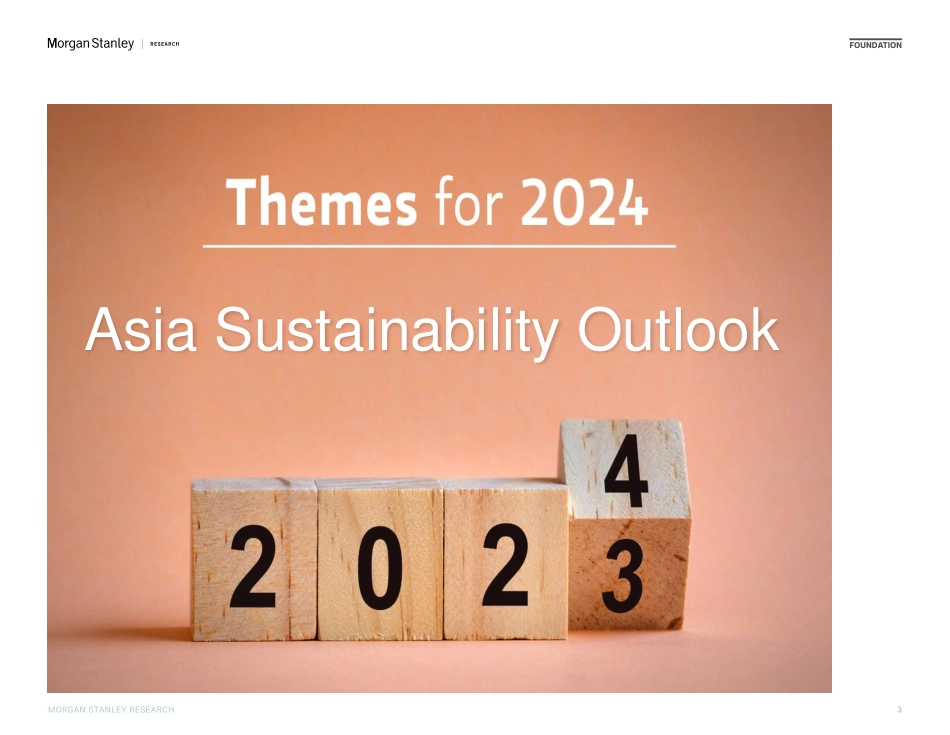 Morgan Stanley | RESEARCH

FOUNDATION

Themes for 2024

Asia Sustainability Outlook

2 0 2 4 3

MORGAN STANLEY RESEARCH

3